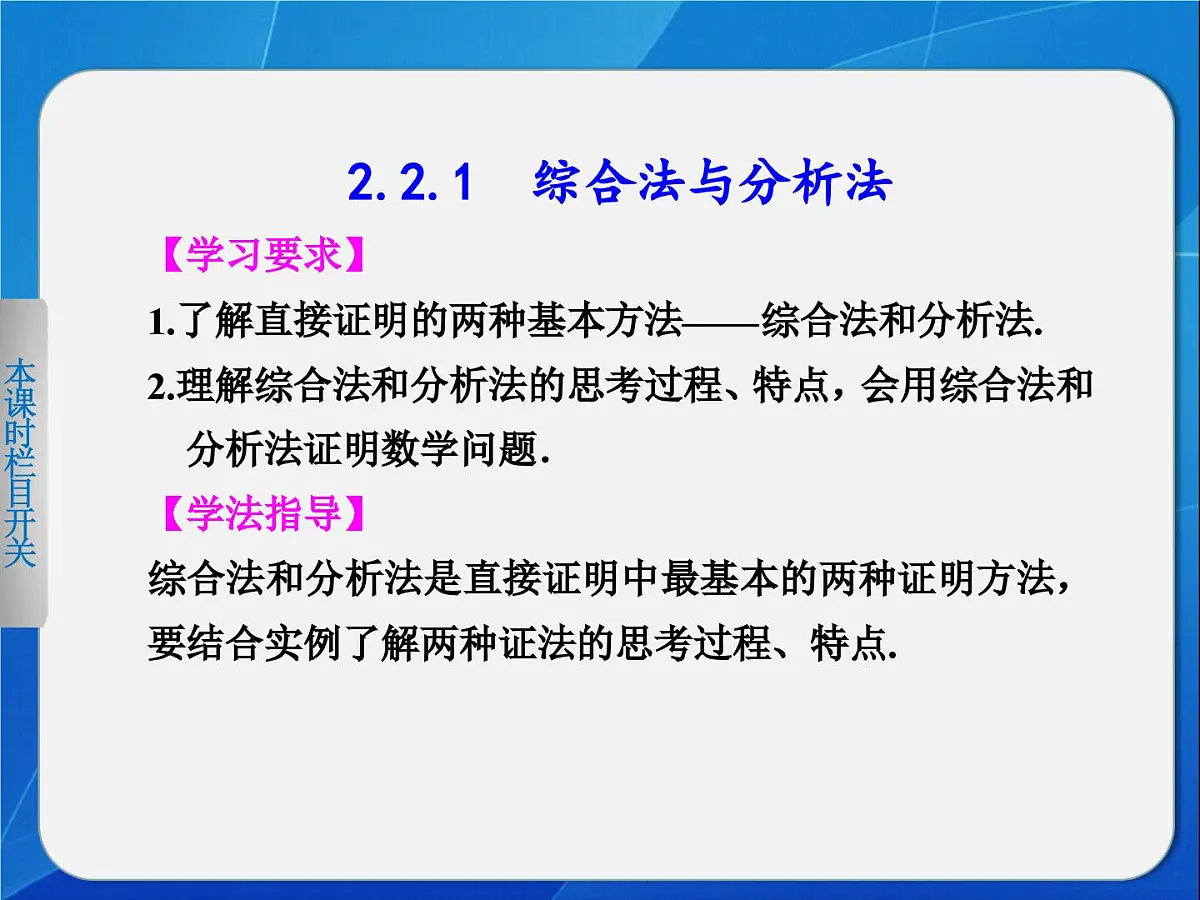 本课时栏目开关

2.2.1　综合法与分析法

【学习要求】

1.了解直接证明的两种基本方法——综合法和分析法.

2.理解综合法和分析法的思考过程、特点，会用综合法和分析法证明数学问题.

【学法指导】

综合法和分析法是直接证明中最基本的两种证明方法，要结合实例了解两种证法的思考过程、特点.